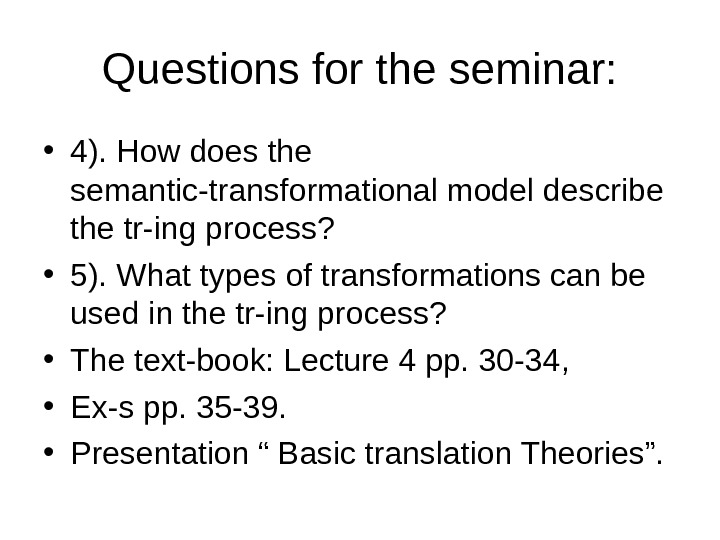 Questions for the seminar:

• 4). How does the semantic-transformational model describe the tr-ing process?

• 5). What types of transformations can be used in the tr-ing process?

• The text-book: Lecture 4 pp. 30-34,

• Ex-s pp. 35-39.

• Presentation “ Basic translation Theories”.